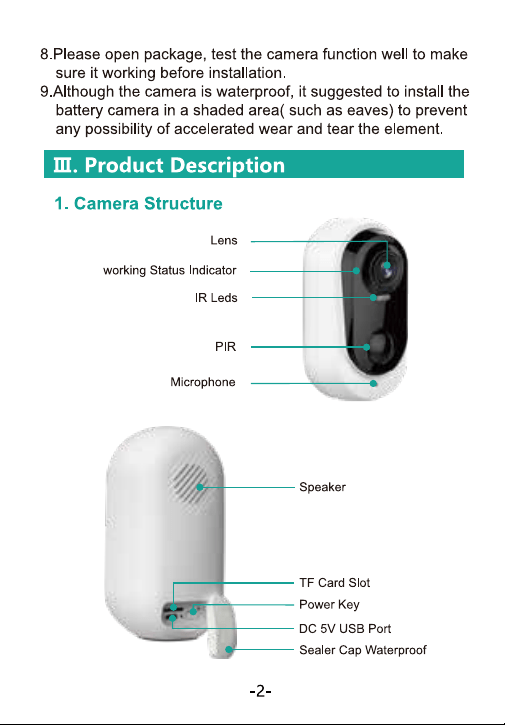 8.Please open package, test the camera function well to make sure it working before installation.
9.Although the camera is waterproof, it suggested to install the battery camera in a shaded area( such as eaves) to prevent any possibility of accelerated wear and tear the element.

Ⅲ. Product Description

1. Camera Structure

Lens
working Status Indicator
IR Leds
PIR
Microphone

Speaker
TF Card Slot
Power Key
DC 5V USB Port
Sealer Cap Waterproof

-2-